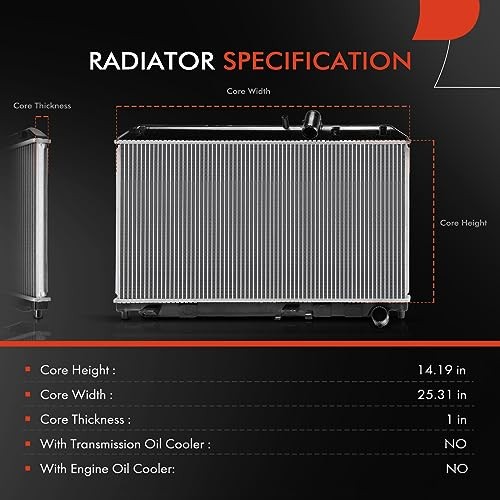 RADIATOR SPECIFICATION

Core Width

Core Thickness

Core Height

| | |
|---|---|
| Core Height : | 14.19 in |
| Core Width : | 25.31 in |
| Core Thickness : | 1 in |
| With Transmission Oil Cooler : | NO |
| With Engine Oil Cooler: | NO |